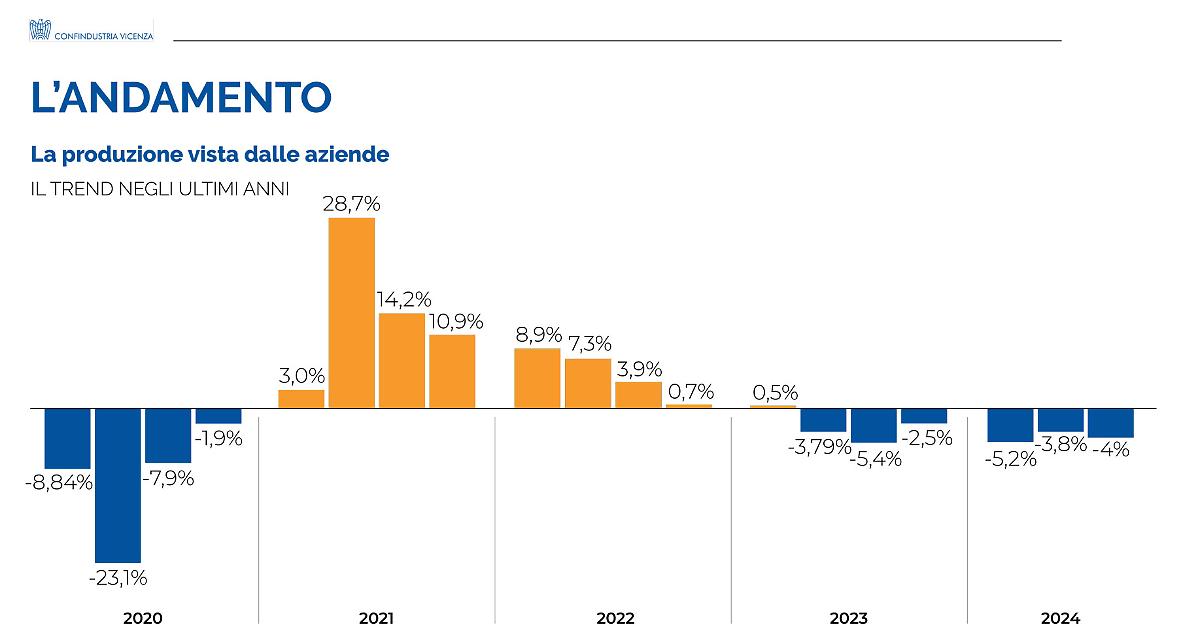 CONFINDUSTRIA VICENZA

L'ANDAMENTO

La produzione vista dalle aziende

IL TREND NEGLI ULTIMI ANNI

-8,84%
-23,1%
-7,9%
-1,9%
3,0%
28,7%
14,2%
10,9%
8,9%
7,3%
3,9%
0,7%
0,5%
-3,79%
-5,4%
-2,5%
-5,2%
-3,8%
-4%

2020
2021
2022
2023
2024